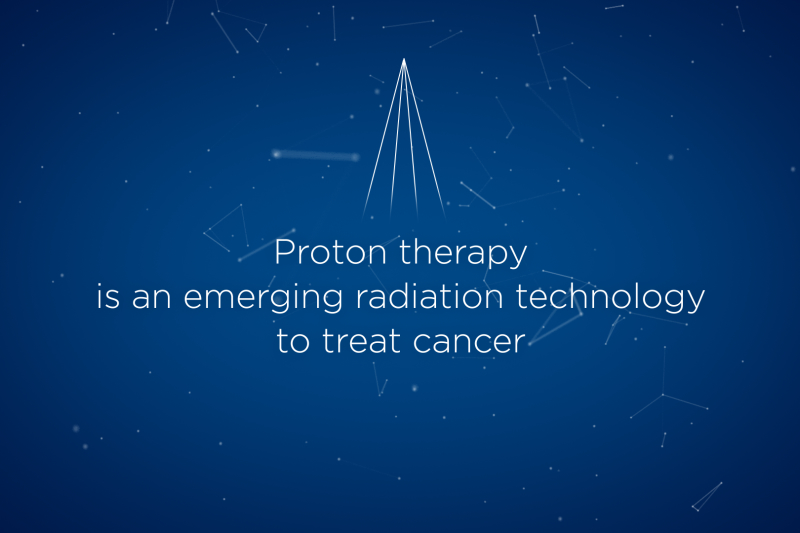 Proton therapy
is an emerging radiation technology
to treat cancer